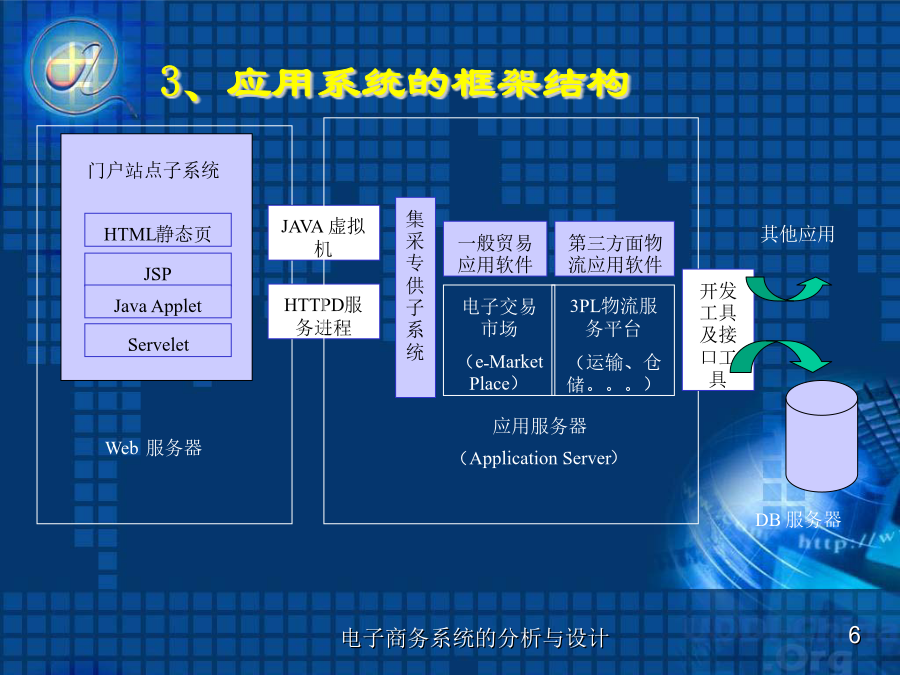 3、应用系统的框架结构

门户站点子系统

HTML静态页

JSP

Java Applet

Servelet

Web 服务器

JAVA 虚拟机

HTTPD服务进程

集采专供子系统

一般贸易应用软件

第三方面物流应用软件

电子交易市场

（e-Market Place）

3PL物流服务平台

（运输、仓储。。。）

应用服务器

（Application Server）

开发工具及接口工具

其他应用

DB 服务器

http://w

电子商务系统的分析与设计

6